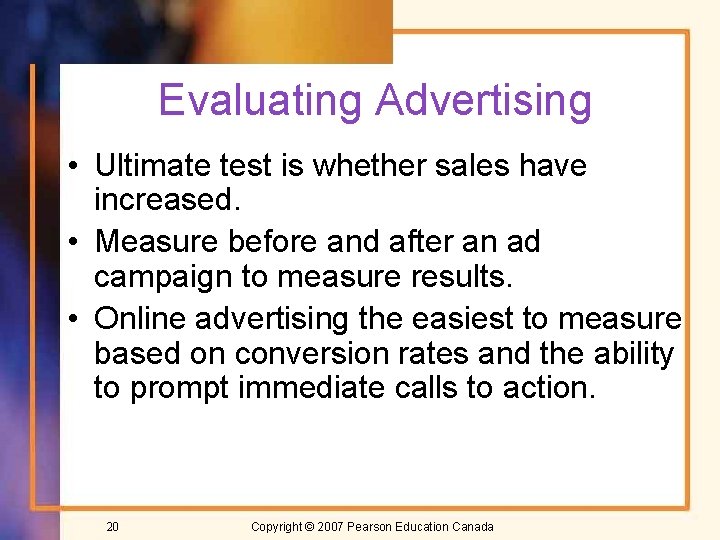 Evaluating Advertising

• Ultimate test is whether sales have increased.
• Measure before and after an ad campaign to measure results.
• Online advertising the easiest to measure based on conversion rates and the ability to prompt immediate calls to action.

20

Copyright © 2007 Pearson Education Canada